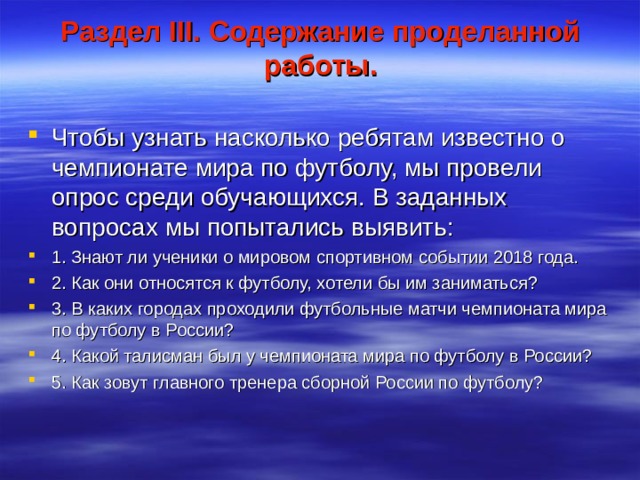 Раздел III. Содержание проделанной работы.

Чтобы узнать насколько ребятам известно о чемпионате мира по футболу, мы провели опрос среди обучающихся. В заданных вопросах мы попытались выявить:

1. Знают ли ученики о мировом спортивном событии 2018 года.

2. Как они относятся к футболу, хотели бы им заниматься?

3. В каких городах проходили футбольные матчи чемпионата мира по футболу в России?

4. Какой талисман был у чемпионата мира по футболу в России?

5. Как зовут главного тренера сборной России по футболу?